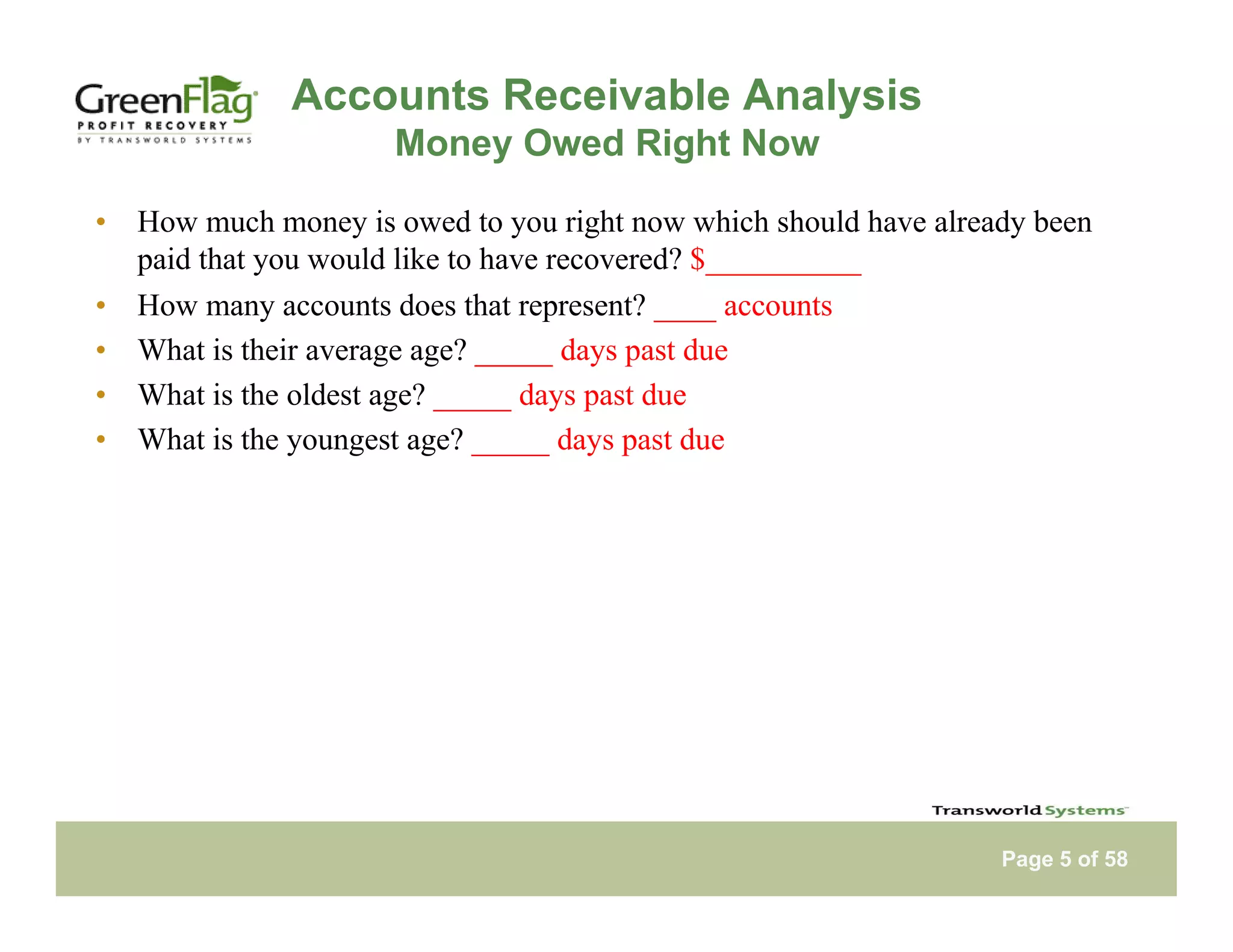 GreenFlag
PROFIT RECOVERY
BY TRANSWORLD SYSTEMS

Accounts Receivable Analysis
Money Owed Right Now

• How much money is owed to you right now which should have already been paid that you would like to have recovered? $__________
• How many accounts does that represent? ____ accounts
• What is their average age? _____ days past due
• What is the oldest age? _____ days past due
• What is the youngest age? _____ days past due

Transworld Systems

Page 5 of 58